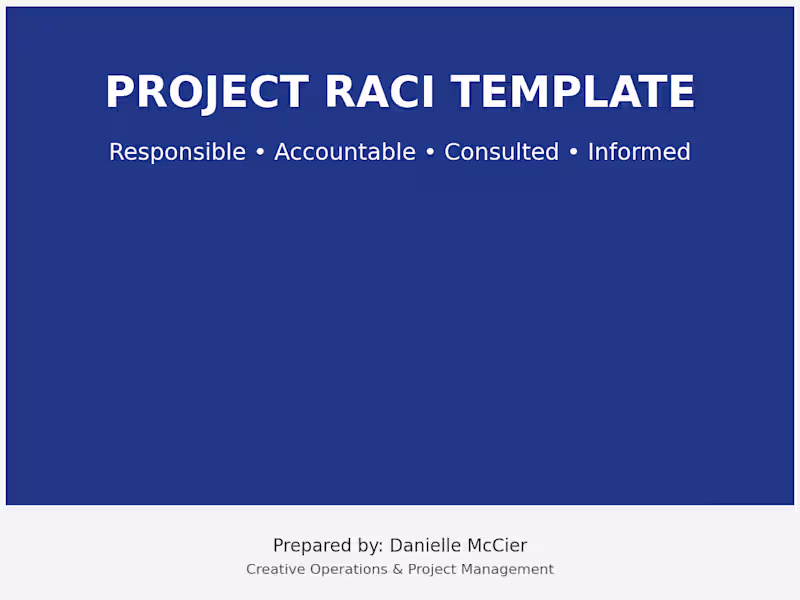 PROJECT RACI TEMPLATE

Responsible • Accountable • Consulted • Informed

Prepared by: Danielle McCier

Creative Operations & Project Management